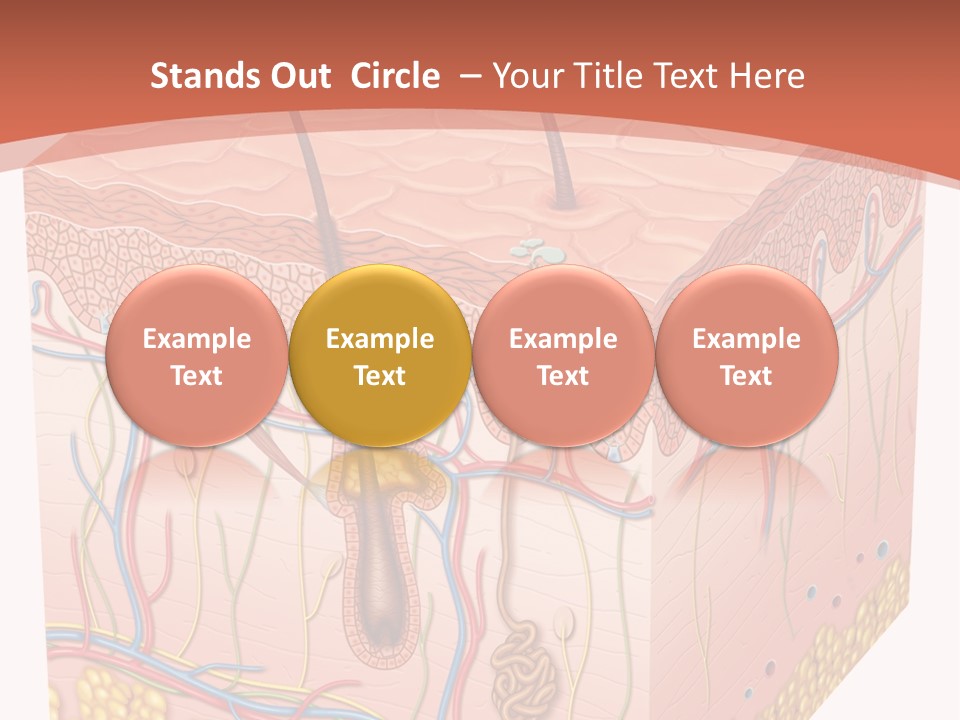 Stands Out Circle – Your Title Text Here

Example Text

Example Text

Example Text

Example Text